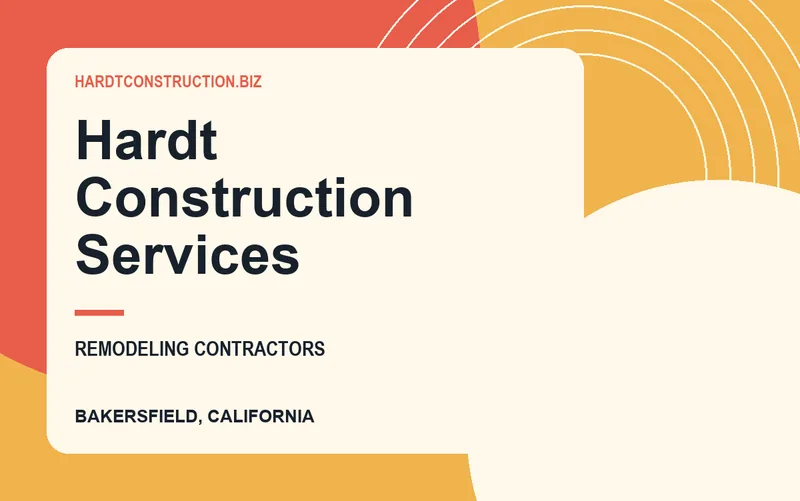 HARDTCONSTRUCTION.BIZ

Hardt Construction Services

REMODELING CONTRACTORS

BAKERSFIELD, CALIFORNIA